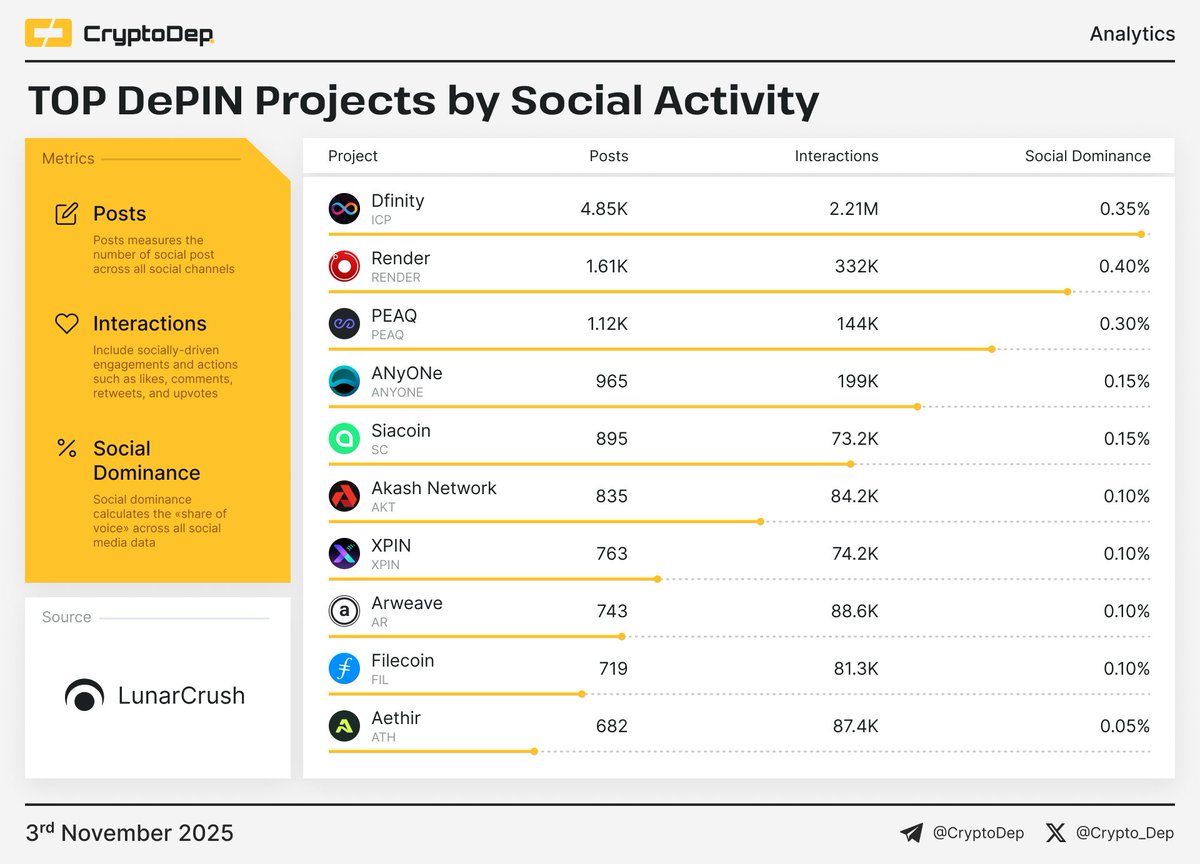 CryptoDep

Analytics

TOP DePIN Projects by Social Activity

Metrics

Posts
Posts measures the number of social post across all social channels

Interactions
Include socially-driven engagements and actions such as likes, comments, retweets, and upvotes

Social Dominance
Social dominance calculates the «share of voice» across all social media data

Source

LunarCrush

| Project | Posts | Interactions | Social Dominance |
|---|---|---|---|
| Dfinity ICP | 4.85K | 2.21M | 0.35% |
| Render RENDER | 1.61K | 332K | 0.40% |
| PEAQ PEAQ | 1.12K | 144K | 0.30% |
| ANyONe ANYONE | 965 | 199K | 0.15% |
| Siacoin SC | 895 | 73.2K | 0.15% |
| Akash Network AKT | 835 | 84.2K | 0.10% |
| XPIN XPIN | 763 | 74.2K | 0.10% |
| Arweave AR | 743 | 88.6K | 0.10% |
| Filecoin FIL | 719 | 81.3K | 0.10% |
| Aethir ATH | 682 | 87.4K | 0.05% |

3rd November 2025

@CryptoDep

@Crypto_Dep